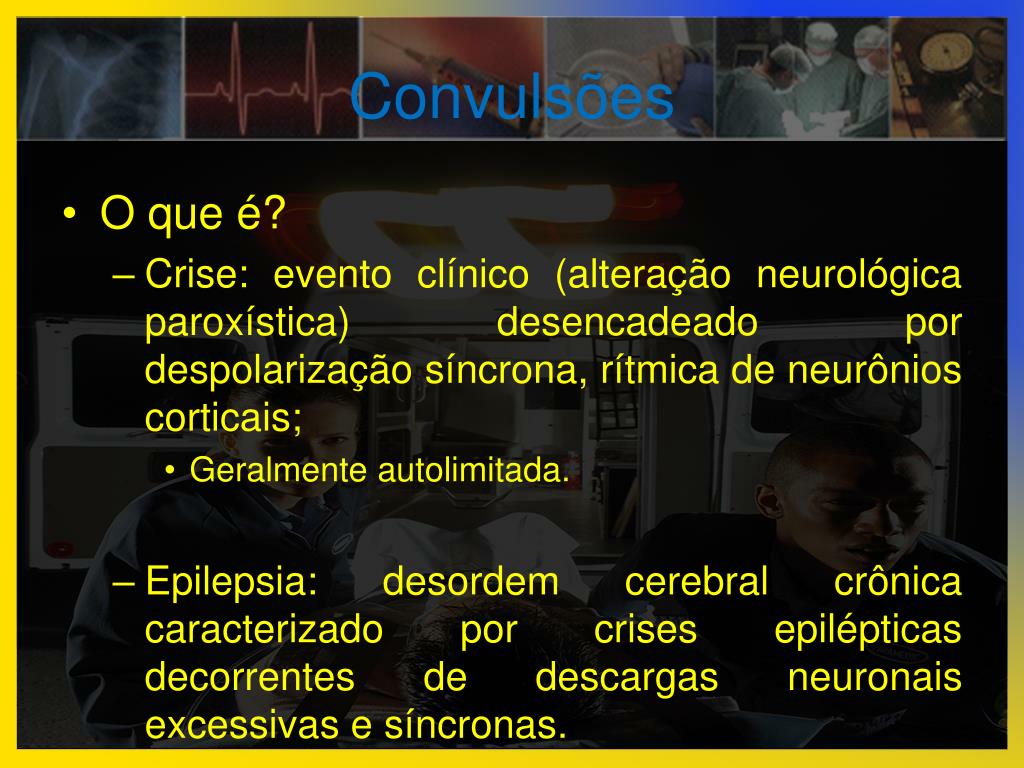 Convulsões

• O que é?
– Crise: evento clínico (alteração neurológica paroxística) desencadeado por despolarização síncrona, rítmica de neurônios corticais;
• Geralmente autolimitada.

– Epilepsia: desordem cerebral crônica caracterizado por crises epilépticas decorrentes de descargas neuronais excessivas e síncronas.